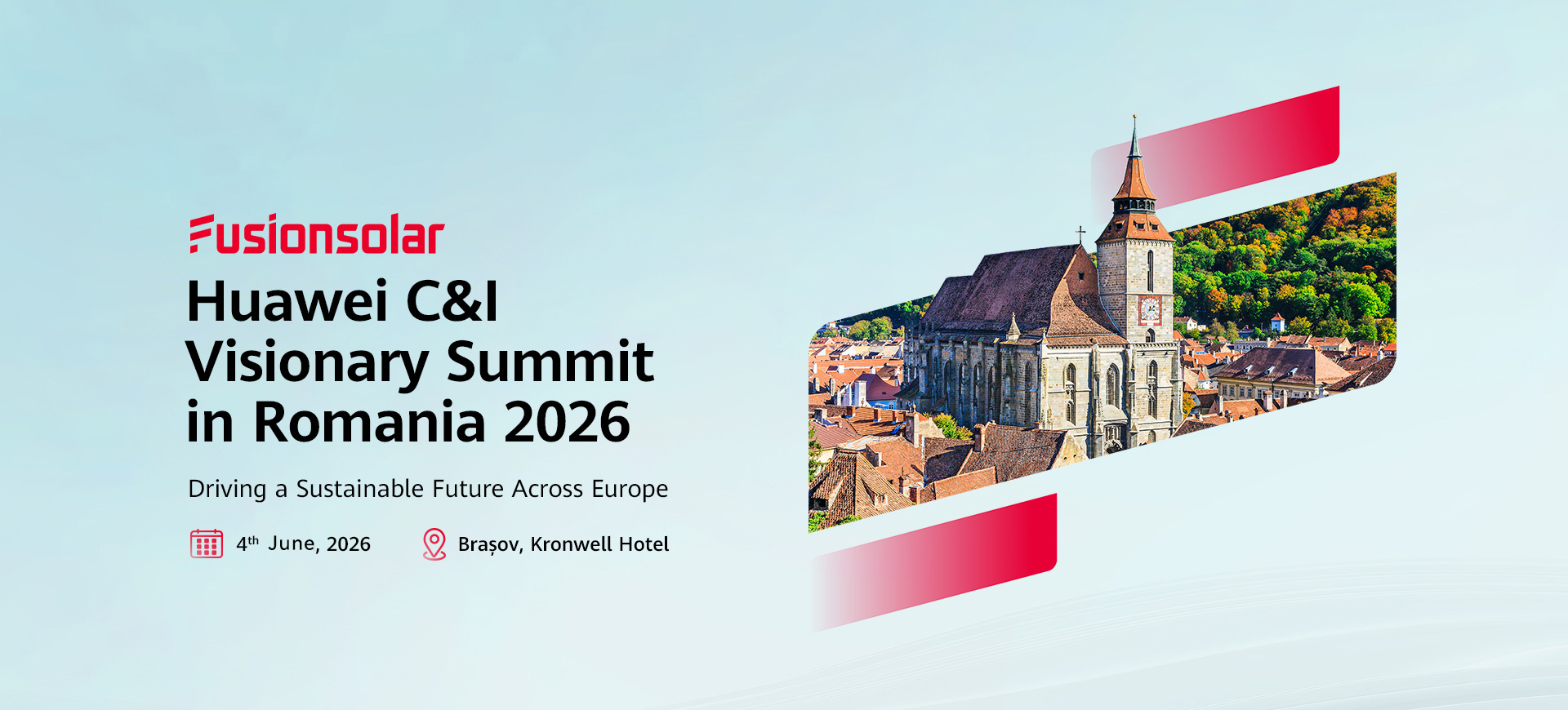 Fusionsolar

Huawei C&I Visionary Summit in Romania 2026

Driving a Sustainable Future Across Europe

4th June, 2026

Brașov, Kronwell Hotel